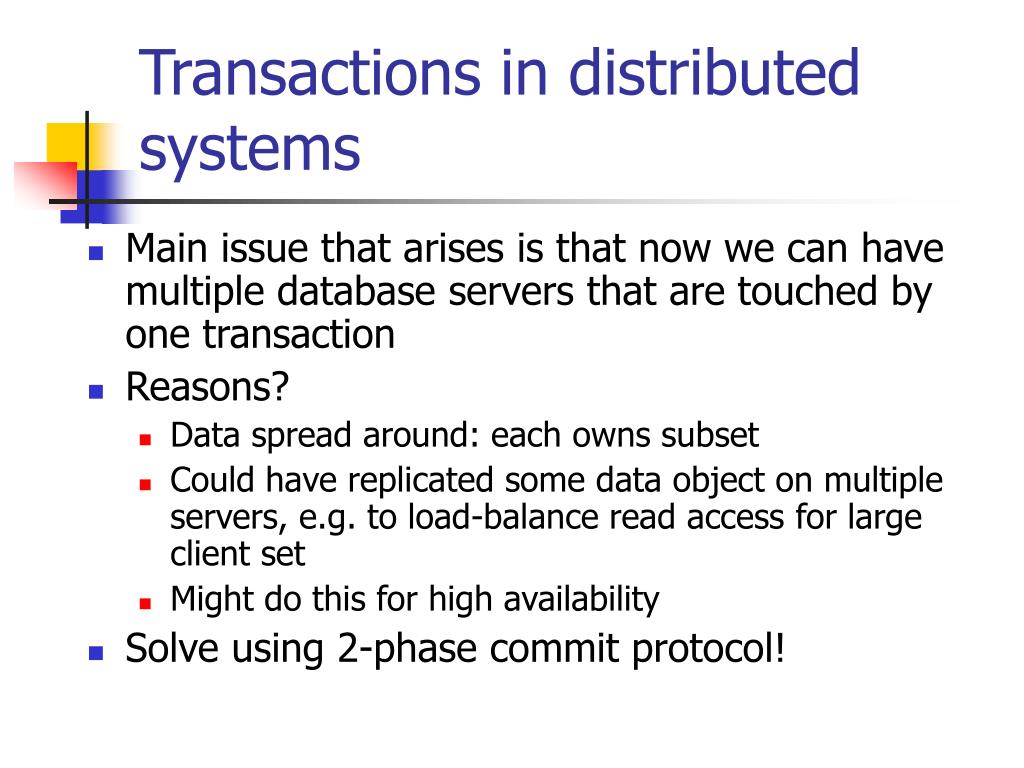 Transactions in distributed systems

Main issue that arises is that now we can have multiple database servers that are touched by one transaction

Reasons?

Data spread around: each owns subset

Could have replicated some data object on multiple servers, e.g. to load-balance read access for large client set

Might do this for high availability

Solve using 2-phase commit protocol!